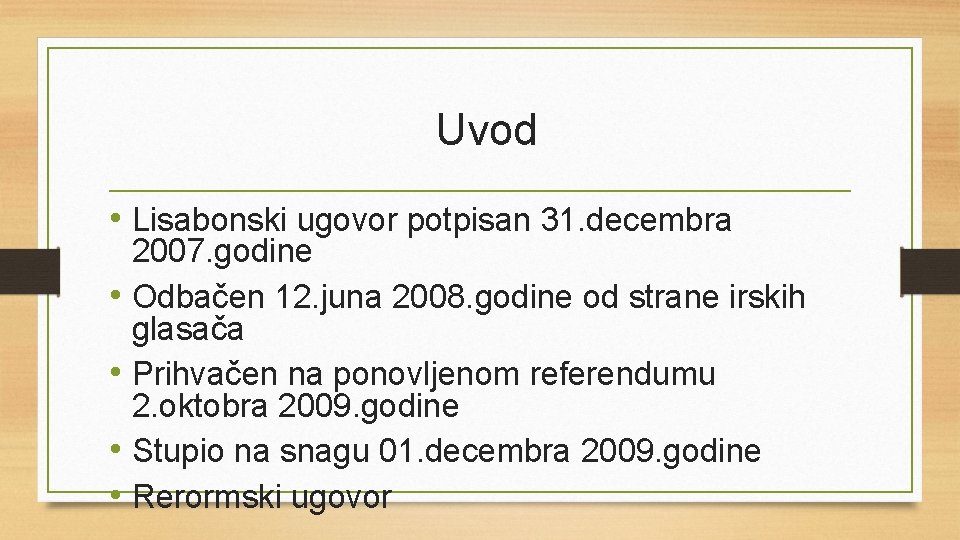 Uvod

• Lisabonski ugovor potpisan 31.decembra 2007.godine
• Odbačen 12.juna 2008.godine od strane irskih glasača
• Prihvačen na ponovljenom referendumu 2.oktobra 2009.godine
• Stupio na snagu 01.decembra 2009.godine
• Rerormski ugovor